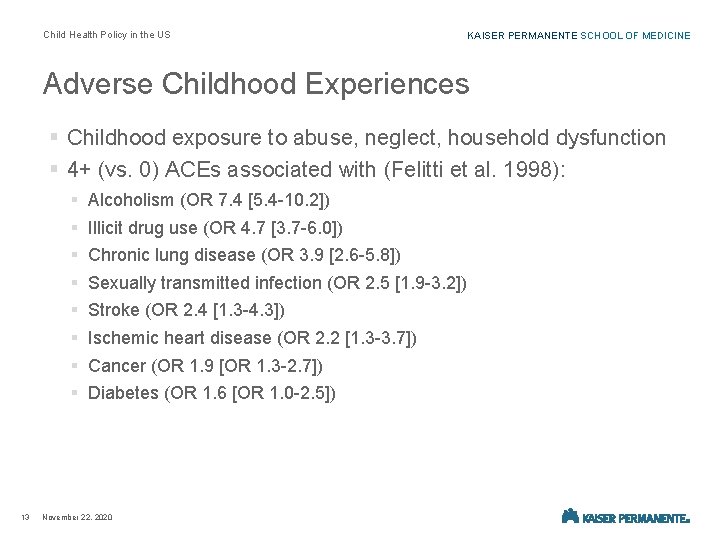 Child Health Policy in the US

KAISER PERMANENTE SCHOOL OF MEDICINE

Adverse Childhood Experiences

▪ Childhood exposure to abuse, neglect, household dysfunction
▪ 4+ (vs. 0) ACEs associated with (Felitti et al. 1998):
▪ Alcoholism (OR 7.4 [5.4-10.2])
▪ Illicit drug use (OR 4.7 [3.7-6.0])
▪ Chronic lung disease (OR 3.9 [2.6-5.8])
▪ Sexually transmitted infection (OR 2.5 [1.9-3.2])
▪ Stroke (OR 2.4 [1.3-4.3])
▪ Ischemic heart disease (OR 2.2 [1.3-3.7])
▪ Cancer (OR 1.9 [OR 1.3-2.7])
▪ Diabetes (OR 1.6 [OR 1.0-2.5])

13 November 22, 2020

KAISER PERMANENTE.